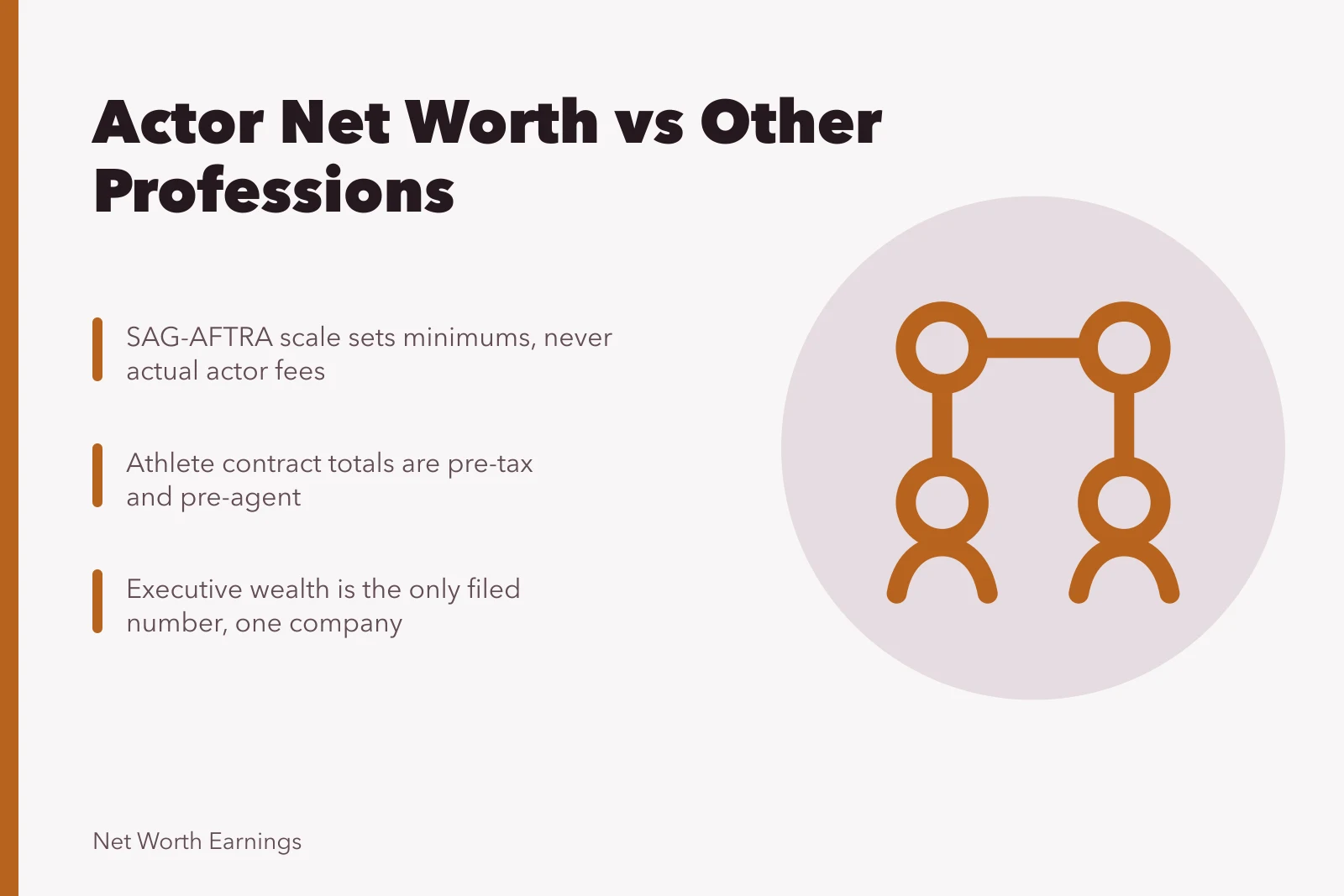 Actor Net Worth vs Other Professions

SAG-AFTRA scale sets minimums, never actual actor fees

Athlete contract totals are pre-tax and pre-agent

Executive wealth is the only filed number, one company

Net Worth Earnings